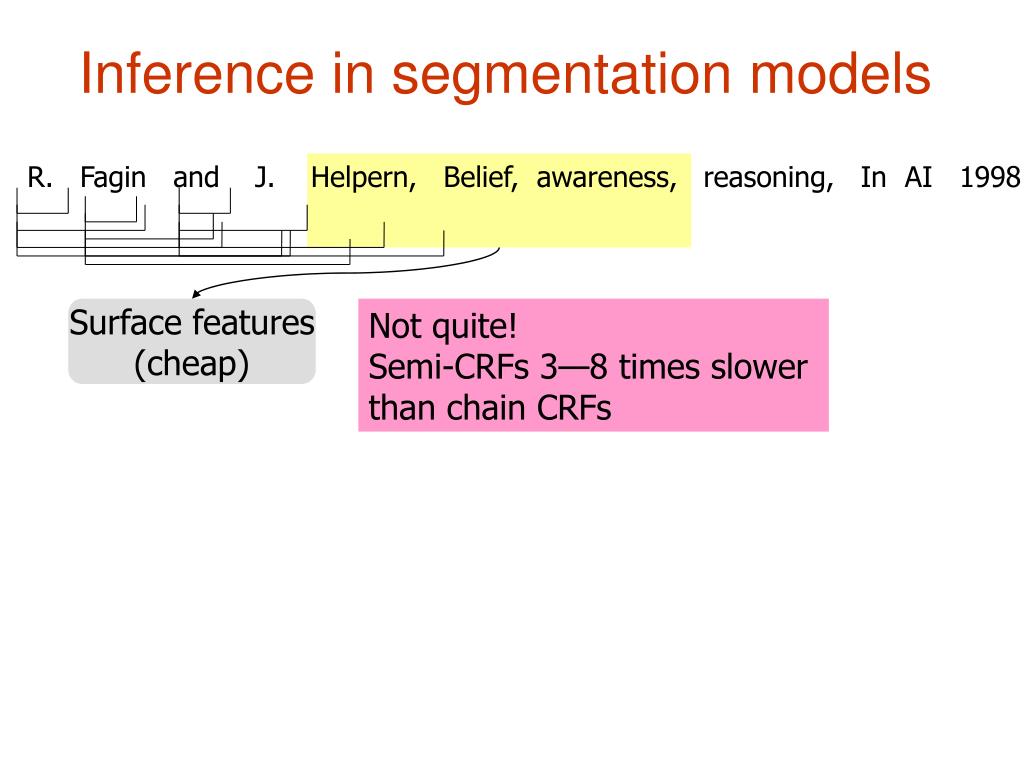 Inference in segmentation models

R. Fagin and J. Helpern, Belief, awareness, reasoning, In AI 1998

Surface features (cheap)

Not quite!
Semi-CRFs 3—8 times slower than chain CRFs